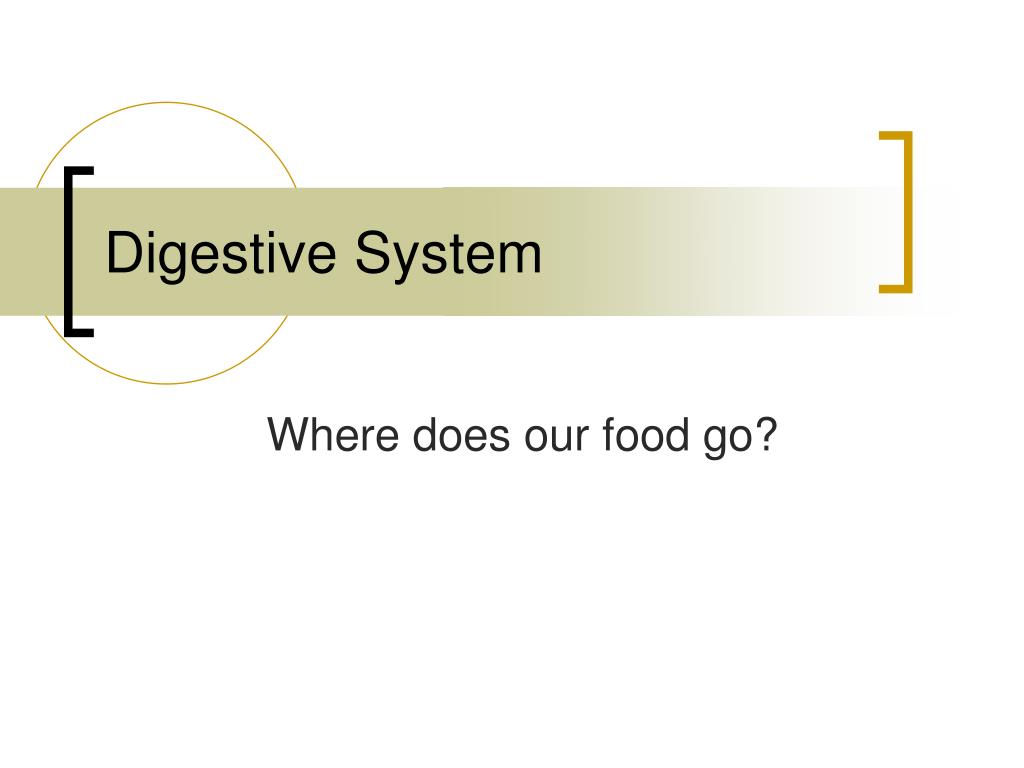 Digestive System

Where does our food go?